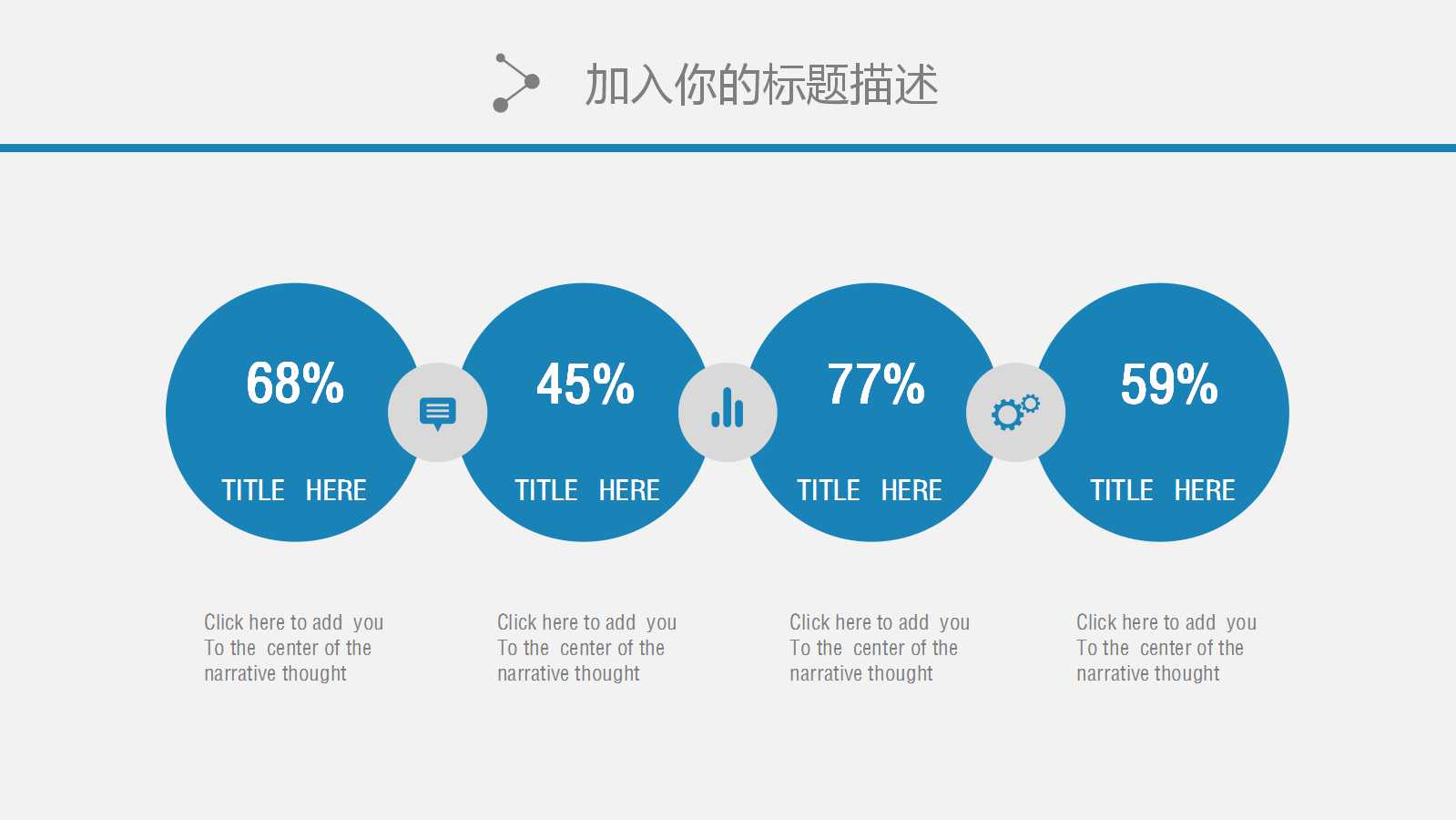 加入你的标题描述

68%

TITLE HERE

45%

TITLE HERE

77%

TITLE HERE

59%

TITLE HERE

Click here to add you To the center of the narrative thought

Click here to add you To the center of the narrative thought

Click here to add you To the center of the narrative thought

Click here to add you To the center of the narrative thought